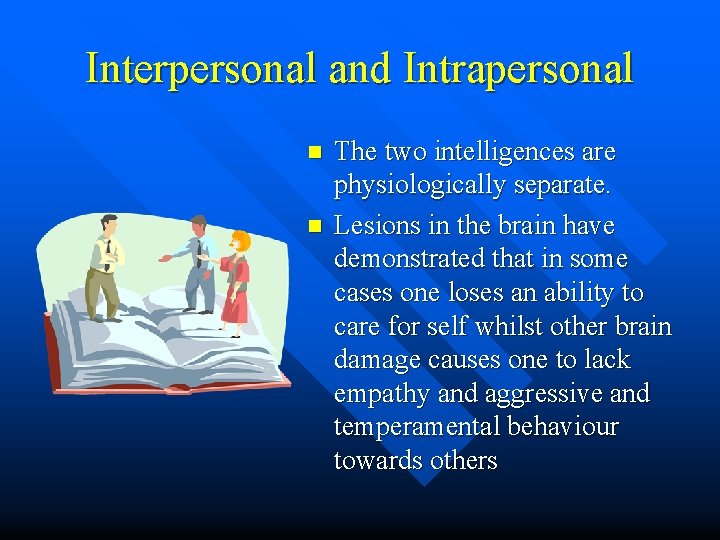 Interpersonal and Intrapersonal

• The two intelligences are physiologically separate.

• Lesions in the brain have demonstrated that in some cases one loses an ability to care for self whilst other brain damage causes one to lack empathy and aggressive and temperamental behaviour towards others